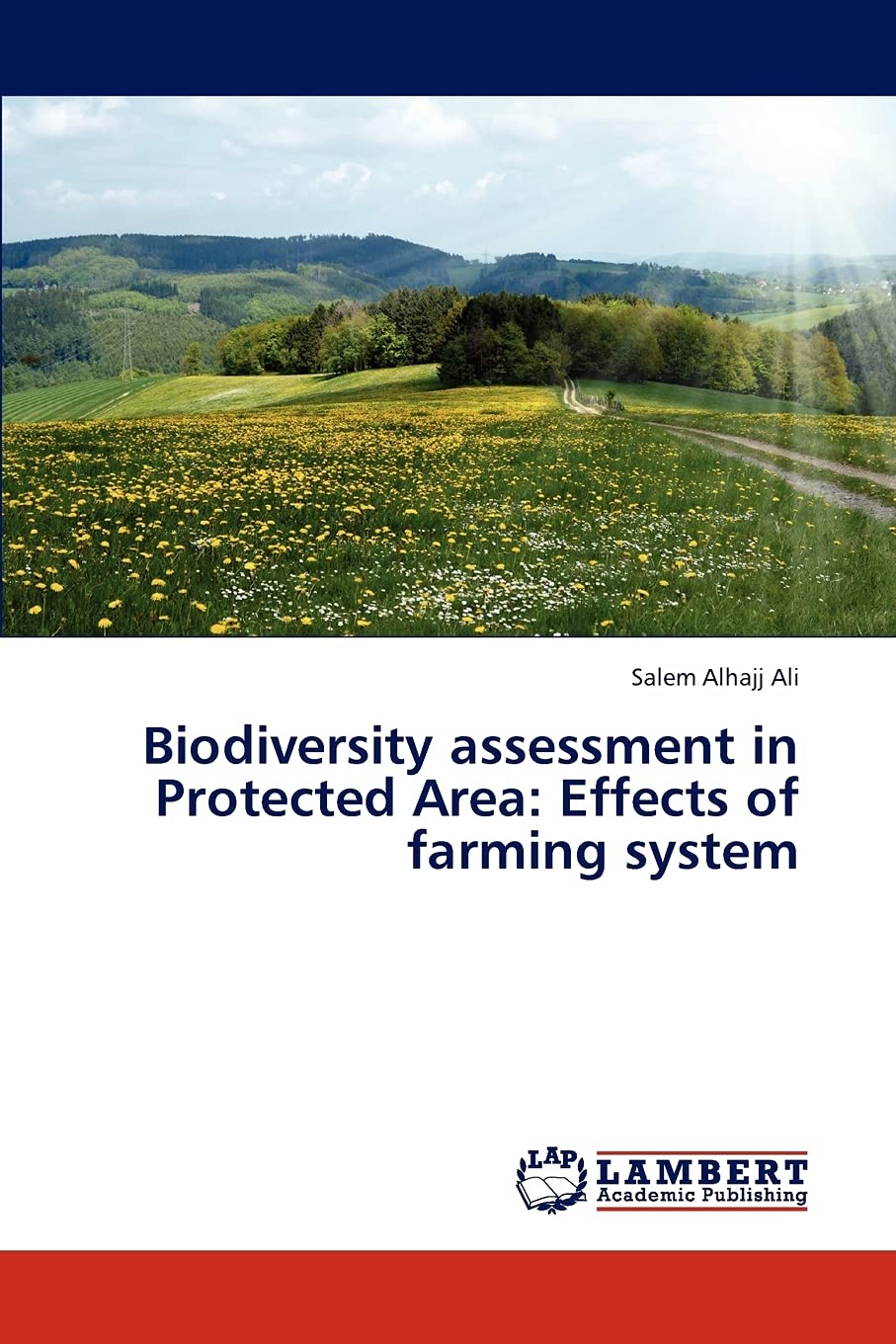 Salem Alhajj Ali

Biodiversity assessment in Protected Area: Effects of farming system

LAP LAMBERT Academic Publishing